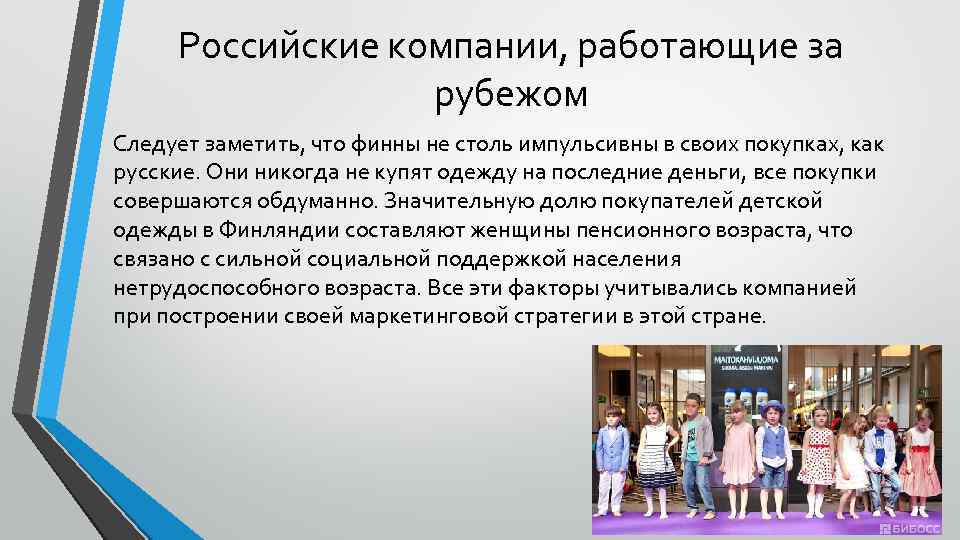 Российские компании, работающие за рубежом

Следует заметить, что финны не столь импульсивны в своих покупках, как русские. Они никогда не купят одежду на последние деньги, все покупки совершаются обдуманно. Значительную долю покупателей детской одежды в Финляндии составляют женщины пенсионного возраста, что связано с сильной социальной поддержкой населения нетрудоспособного возраста. Все эти факторы учитывались компанией при построении своей маркетинговой стратегии в этой стране.

MAITOKAHVILUOMA

БИБОСС